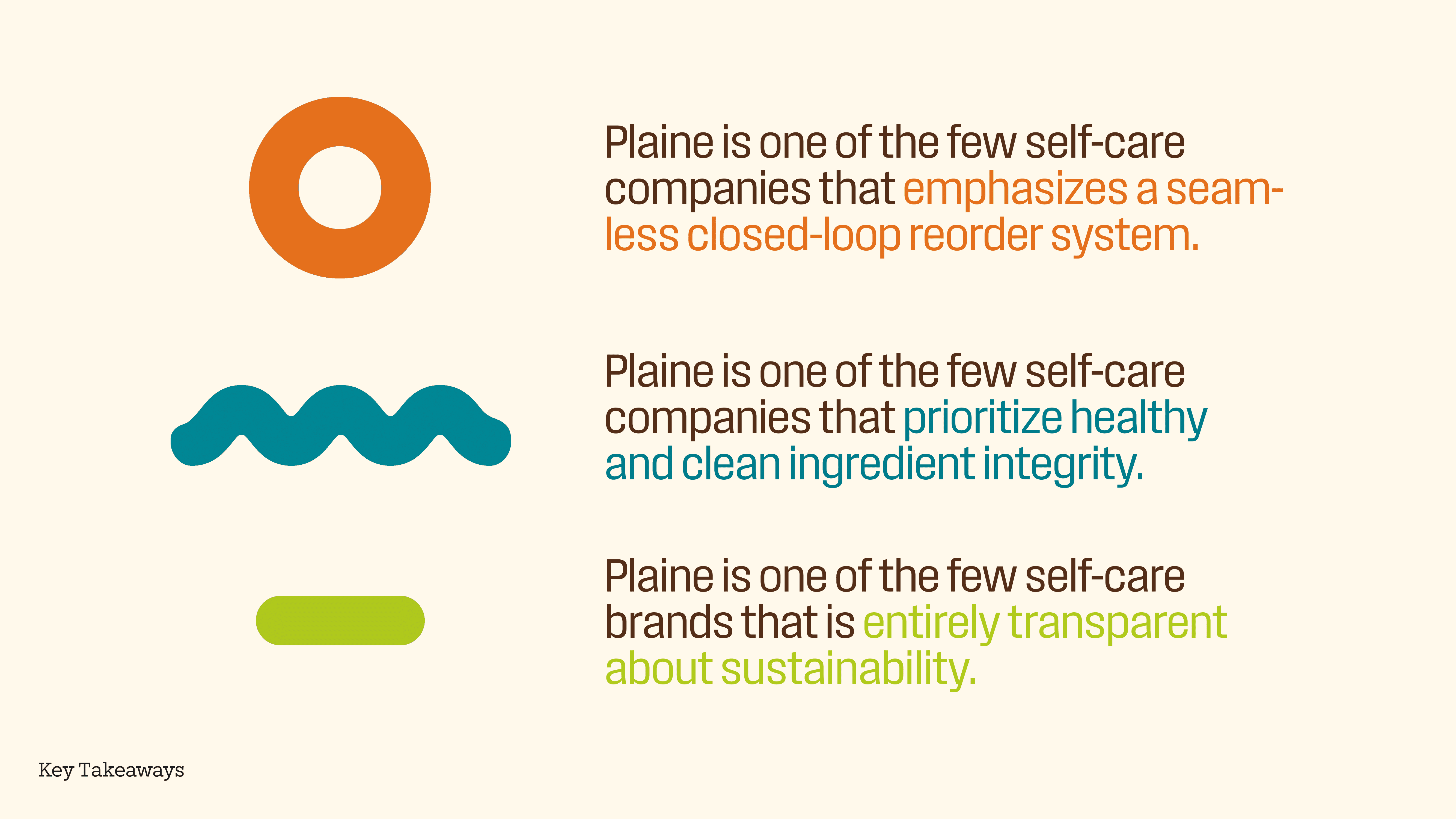 Plaine is one of the few self-care companies that emphasizes a seamless closed-loop reorder system.

Plaine is one of the few self-care companies that prioritize healthy and clean ingredient integrity.

Plaine is one of the few self-care brands that is entirely transparent about sustainability.

Key Takeaways